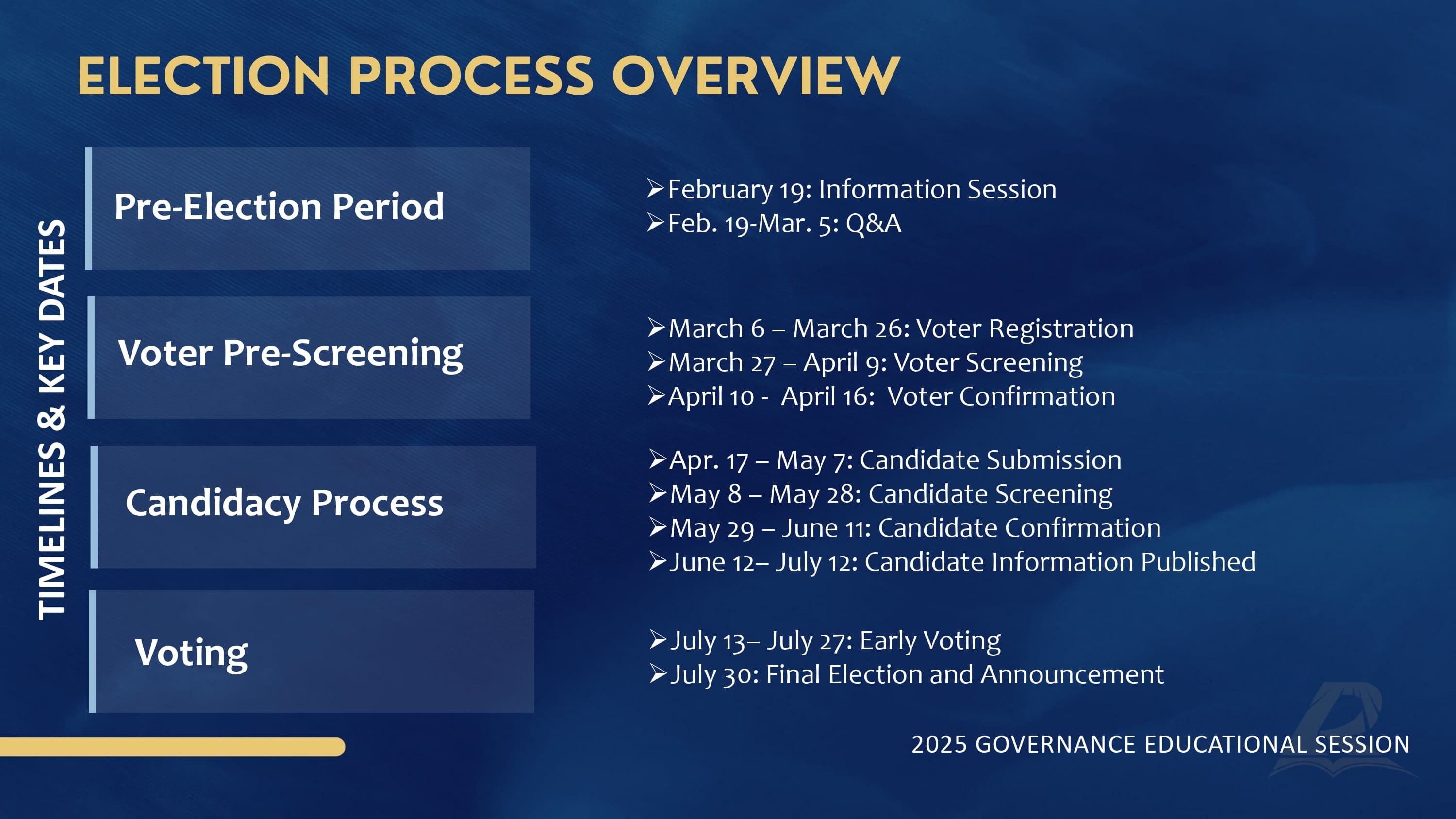 ELECTION PROCESS OVERVIEW

TIMELINES & KEY DATES

Pre-Election Period

➢February 19: Information Session
➢Feb. 19-Mar. 5: Q&A

Voter Pre-Screening

➢March 6 – March 26: Voter Registration
➢March 27 – April 9: Voter Screening
➢April 10 - April 16: Voter Confirmation

Candidacy Process

➢Apr. 17 – May 7: Candidate Submission
➢May 8 – May 28: Candidate Screening
➢May 29 – June 11: Candidate Confirmation
➢June 12– July 12: Candidate Information Published

Voting

➢July 13– July 27: Early Voting
➢July 30: Final Election and Announcement

2025 GOVERNANCE EDUCATIONAL SESSION